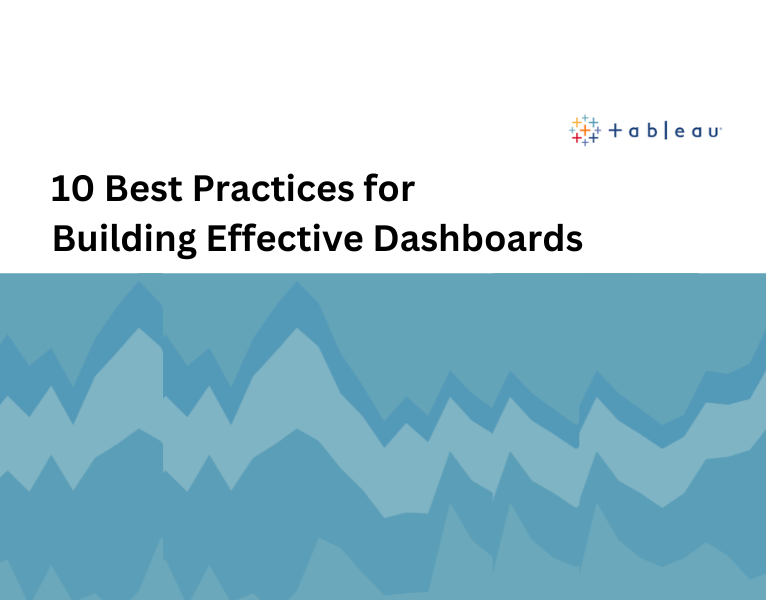 + a b | e a u

10 Best Practices for Building Effective Dashboards